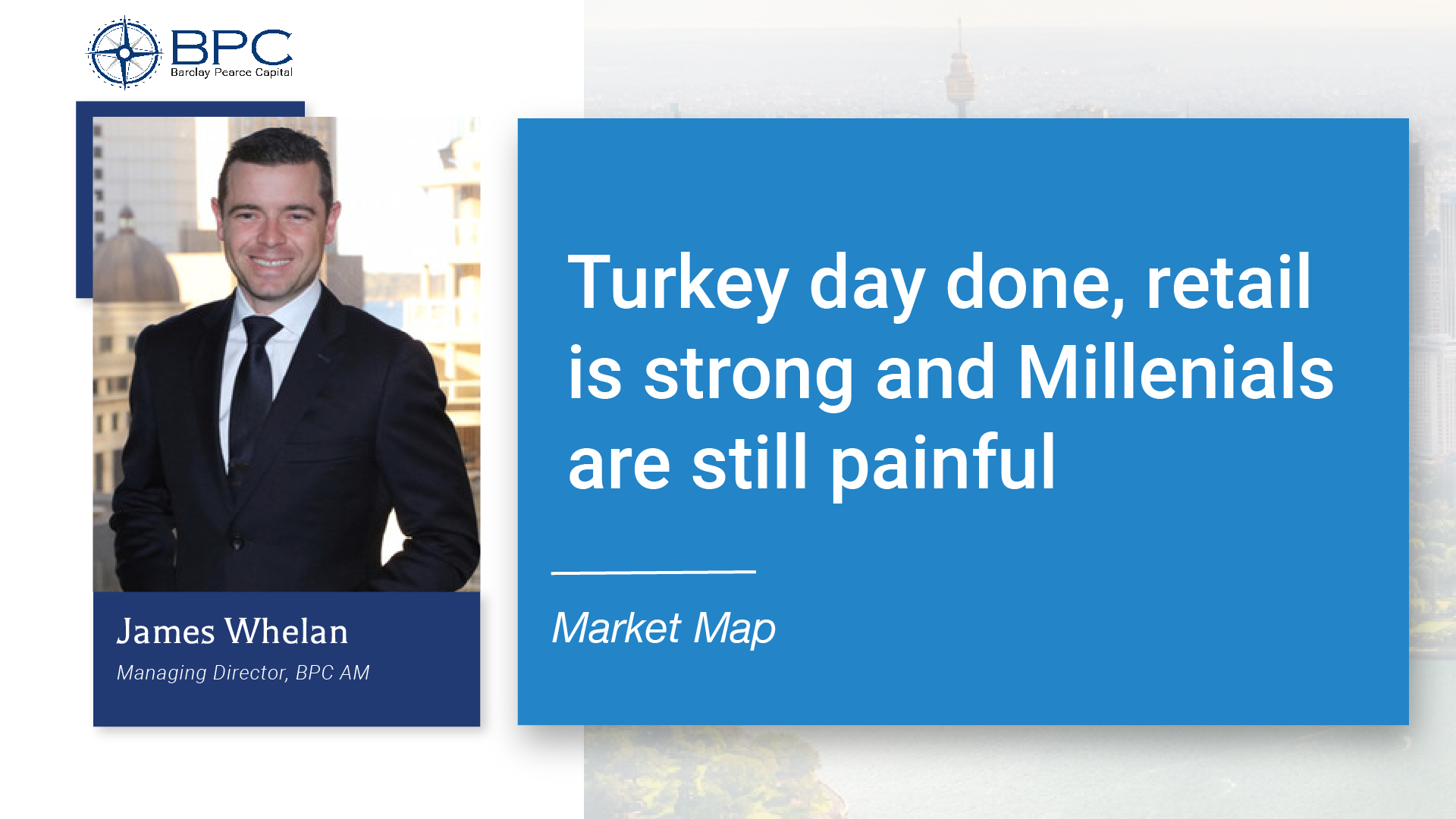 BPC
Barclay Pearce Capital

James Whelan
Managing Director, BPC AM

Turkey day done, retail is strong and Millenials are still painful

Market Map